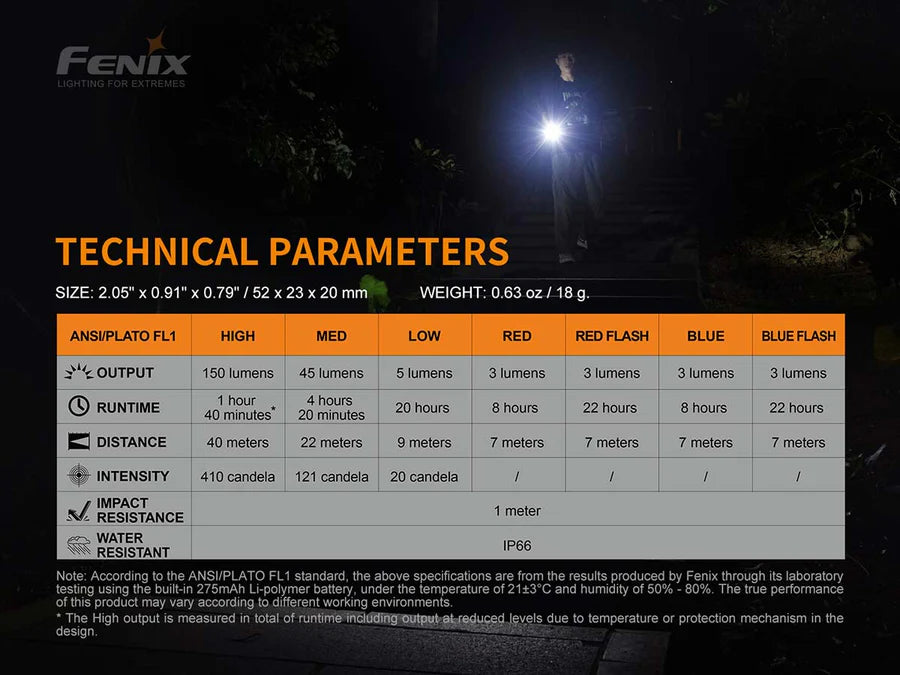 FENIX
LIGHTING FOR EXTREMES

TECHNICAL PARAMETERS

SIZE: 2.05" x 0.91" x 0.79" / 52 x 23 x 20 mm WEIGHT: 0.63 oz / 18 g.

| ANSI/PLATO FL1 | HIGH | MED | LOW | RED | RED FLASH | BLUE | BLUE FLASH |
|---|---|---|---|---|---|---|---|
| OUTPUT | 150 lumens | 45 lumens | 5 lumens | 3 lumens | 3 lumens | 3 lumens | 3 lumens |
| RUNTIME | 1 hour 40 minutes* | 4 hours 20 minutes | 20 hours | 8 hours | 22 hours | 8 hours | 22 hours |
| DISTANCE | 40 meters | 22 meters | 9 meters | 7 meters | 7 meters | 7 meters | 7 meters |
| INTENSITY | 410 candela | 121 candela | 20 candela | / | / | / | / |
| IMPACT RESISTANCE | 1 meter | | | | | | |
| WATER RESISTANT | IP66 | | | | | | |

Note: According to the ANSI/PLATO FL1 standard, the above specifications are from the results produced by Fenix through its laboratory testing using the built-in 275mAh Li-polymer battery, under the temperature of 21±3°C and humidity of 50% - 80%. The true performance of this product may vary according to different working environments.
* The High output is measured in total of runtime including output at reduced levels due to temperature or protection mechanism in the design.